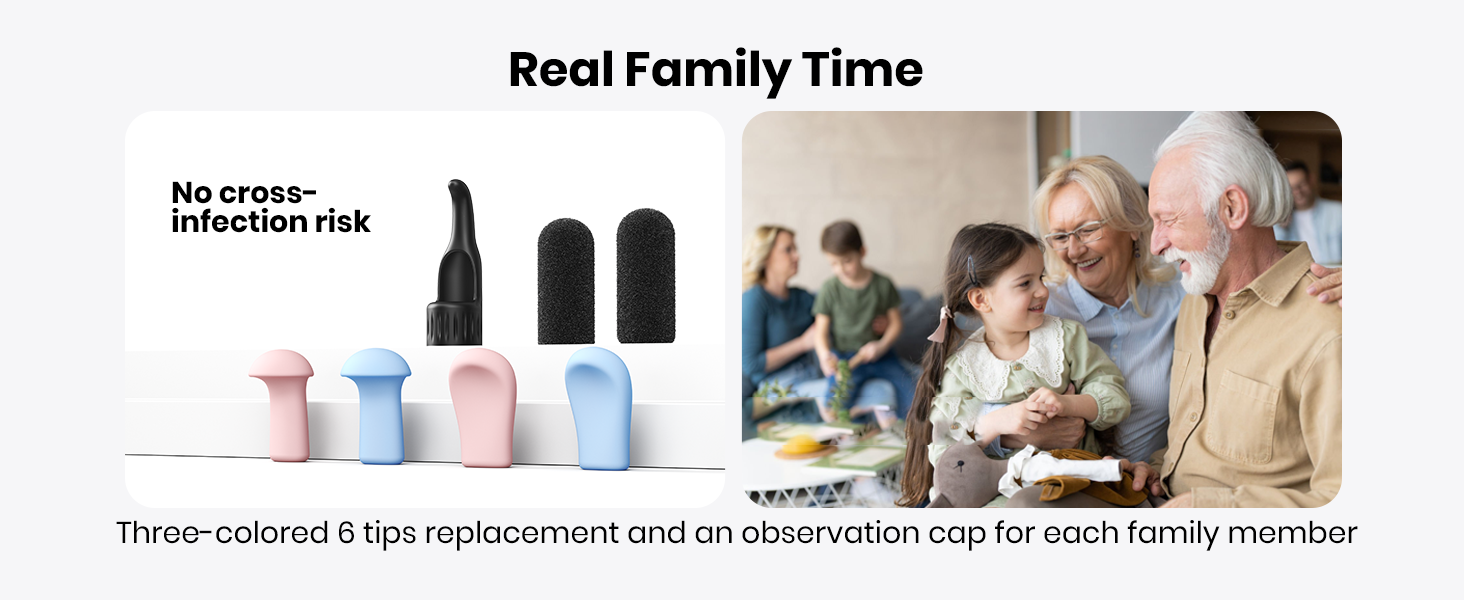 Real Family Time

No cross-infection risk

Three-colored 6 tips replacement and an observation cap for each family member